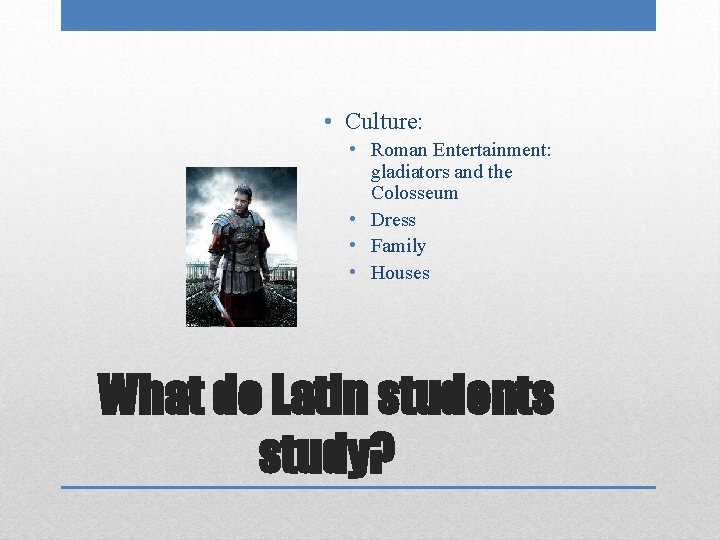 • Culture:
  • Roman Entertainment: gladiators and the Colosseum
  • Dress
  • Family
  • Houses

What do Latin students study?